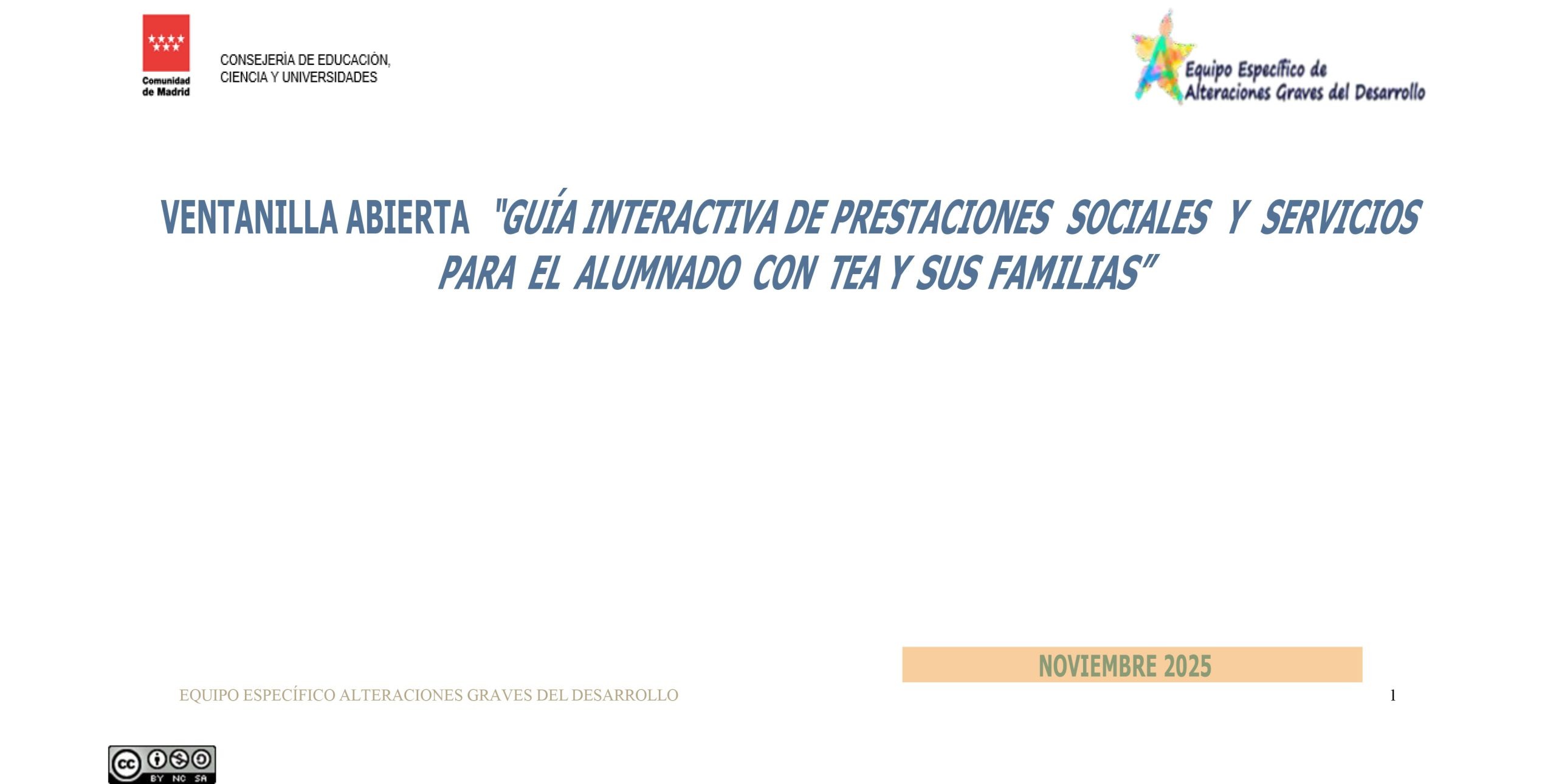 Comunidad de Madrid

CONSEJERÍA DE EDUCACIÓN, CIENCIA Y UNIVERSIDADES

Equipo Específico de Alteraciones Graves del Desarrollo

VENTANILLA ABIERTA "GUÍA INTERACTIVA DE PRESTACIONES SOCIALES Y SERVICIOS PARA EL ALUMNADO CON TEA Y SUS FAMILIAS"

NOVIEMBRE 2025

EQUIPO ESPECÍFICO ALTERACIONES GRAVES DEL DESARROLLO

1

cc BY NC SA